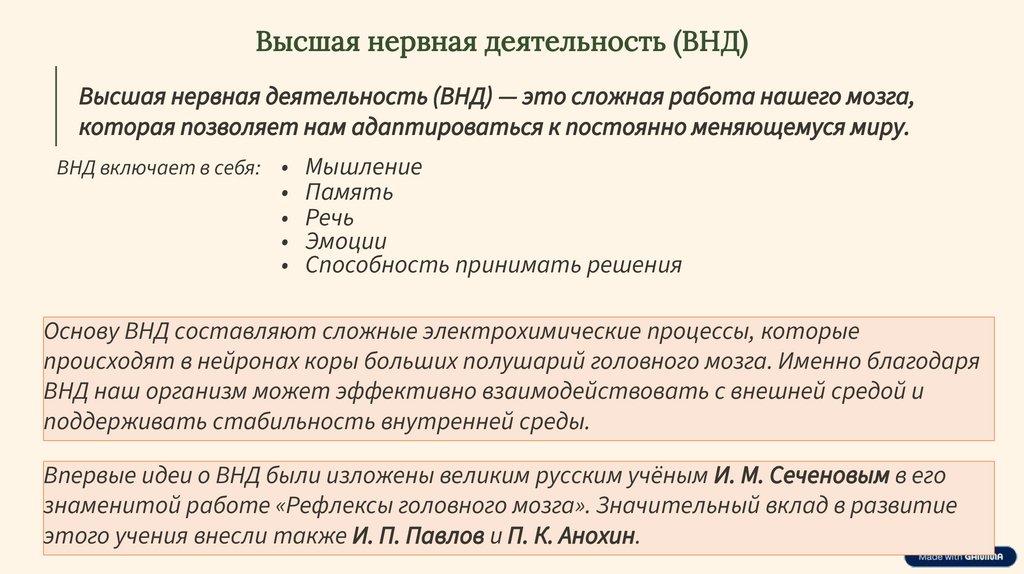 Высшая нервная деятельность (ВНД)

Высшая нервная деятельность (ВНД) — это сложная работа нашего мозга, которая позволяет нам адаптироваться к постоянно меняющемуся миру.

ВНД включает в себя:
• Мышление
• Память
• Речь
• Эмоции
• Способность принимать решения

Основу ВНД составляют сложные электрохимические процессы, которые происходят в нейронах коры больших полушарий головного мозга. Именно благодаря ВНД наш организм может эффективно взаимодействовать с внешней средой и поддерживать стабильность внутренней среды.

Впервые идеи о ВНД были изложены великим русским учёным И. М. Сеченовым в его знаменитой работе «Рефлексы головного мозга». Значительный вклад в развитие этого учения внесли также И. П. Павлов и П. К. Анохин.

Made with Gamma